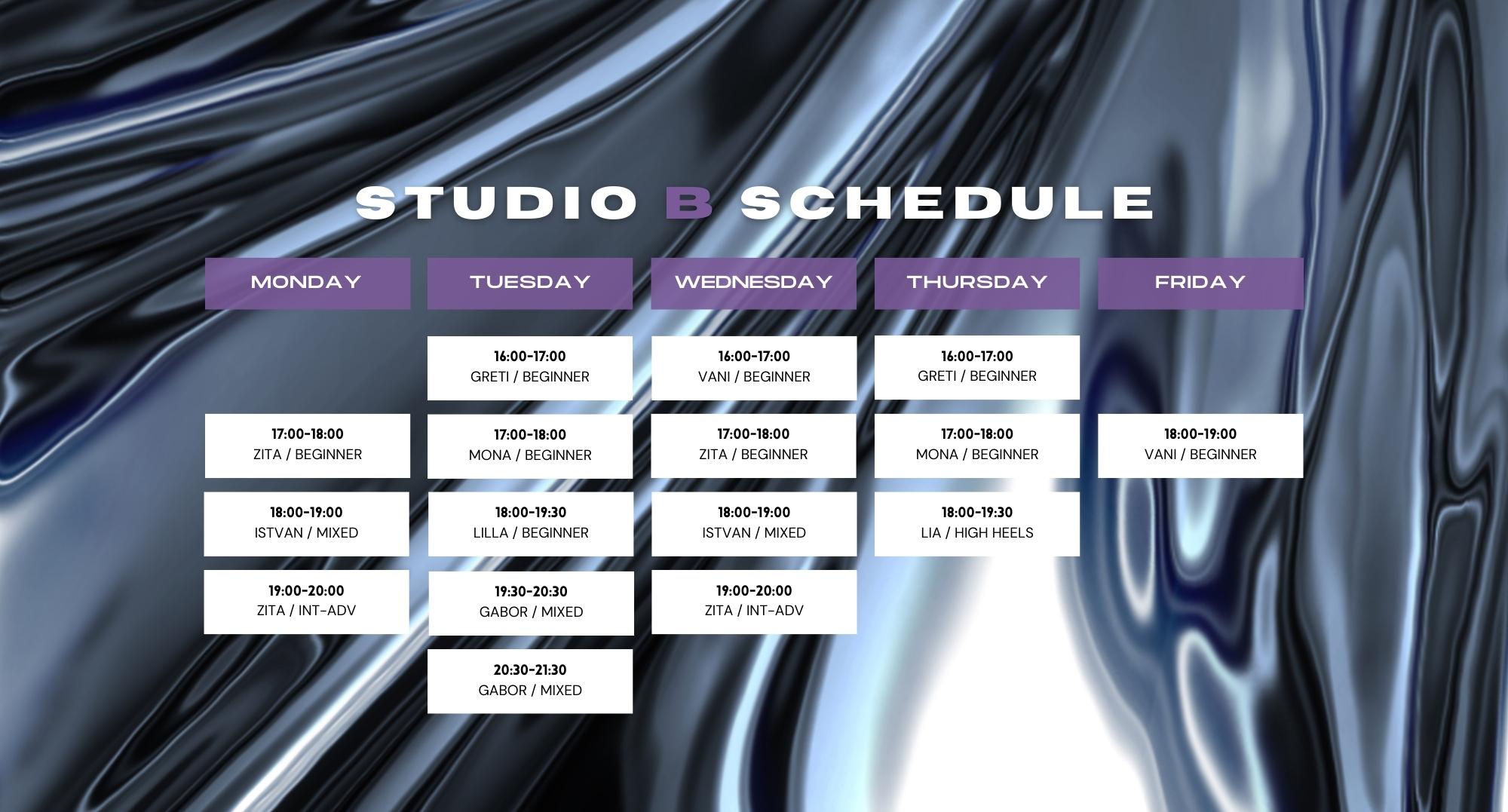 STUDIO B SCHEDULE

| MONDAY | TUESDAY | WEDNESDAY | THURSDAY | FRIDAY |
|---|---|---|---|---|
| | 16:00-17:00 GRETI / BEGINNER | 16:00-17:00 VANI / BEGINNER | 16:00-17:00 GRETI / BEGINNER | |
| 17:00-18:00 ZITA / BEGINNER | 17:00-18:00 MONA / BEGINNER | 17:00-18:00 ZITA / BEGINNER | 17:00-18:00 MONA / BEGINNER | 18:00-19:00 VANI / BEGINNER |
| 18:00-19:00 ISTVAN / MIXED | 18:00-19:30 LILLA / BEGINNER | 18:00-19:00 ISTVAN / MIXED | 18:00-19:30 LIA / HIGH HEELS | |
| 19:00-20:00 ZITA / INT-ADV | 19:30-20:30 GABOR / MIXED | 19:00-20:00 ZITA / INT-ADV | | |
| | 20:30-21:30 GABOR / MIXED | | | |